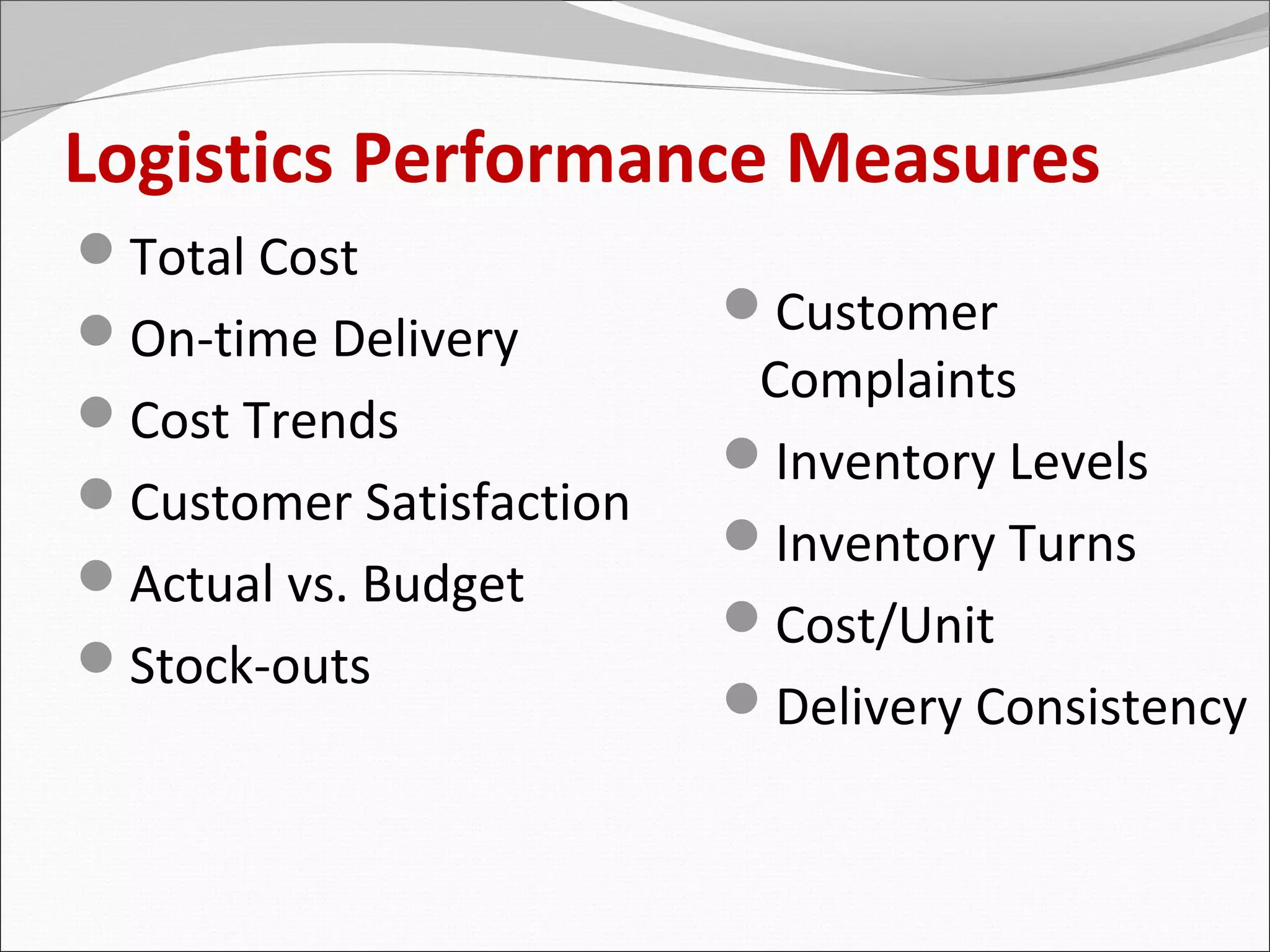 Logistics Performance Measures

- Total Cost
- On-time Delivery
- Cost Trends
- Customer Satisfaction
- Actual vs. Budget
- Stock-outs

- Customer Complaints
- Inventory Levels
- Inventory Turns
- Cost/Unit
- Delivery Consistency